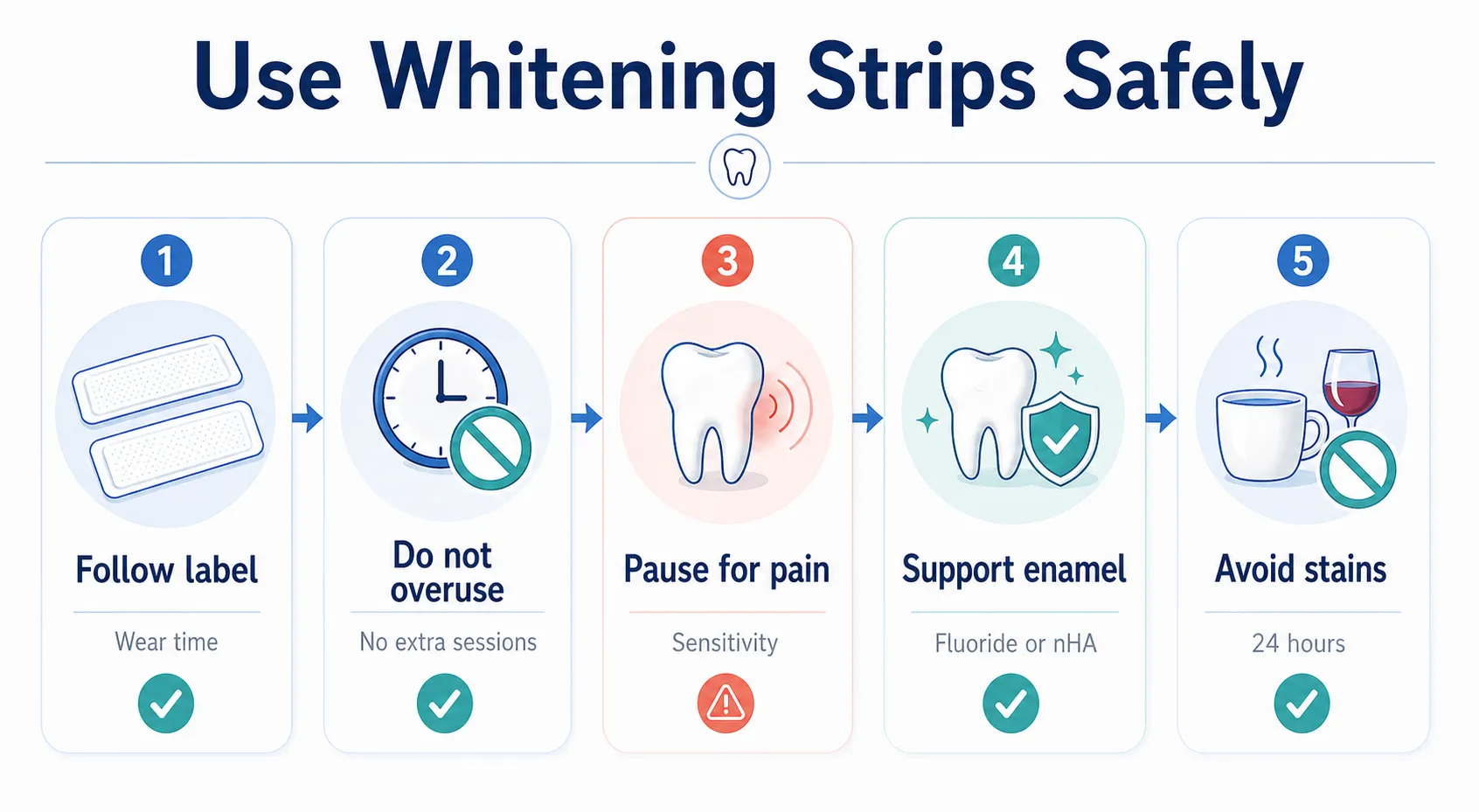 Use Whitening Strips Safely

1
Follow label
Wear time

2
Do not overuse
No extra sessions

3
Pause for pain
Sensitivity

4
Support enamel
Fluoride or nHA

5
Avoid stains
24 hours